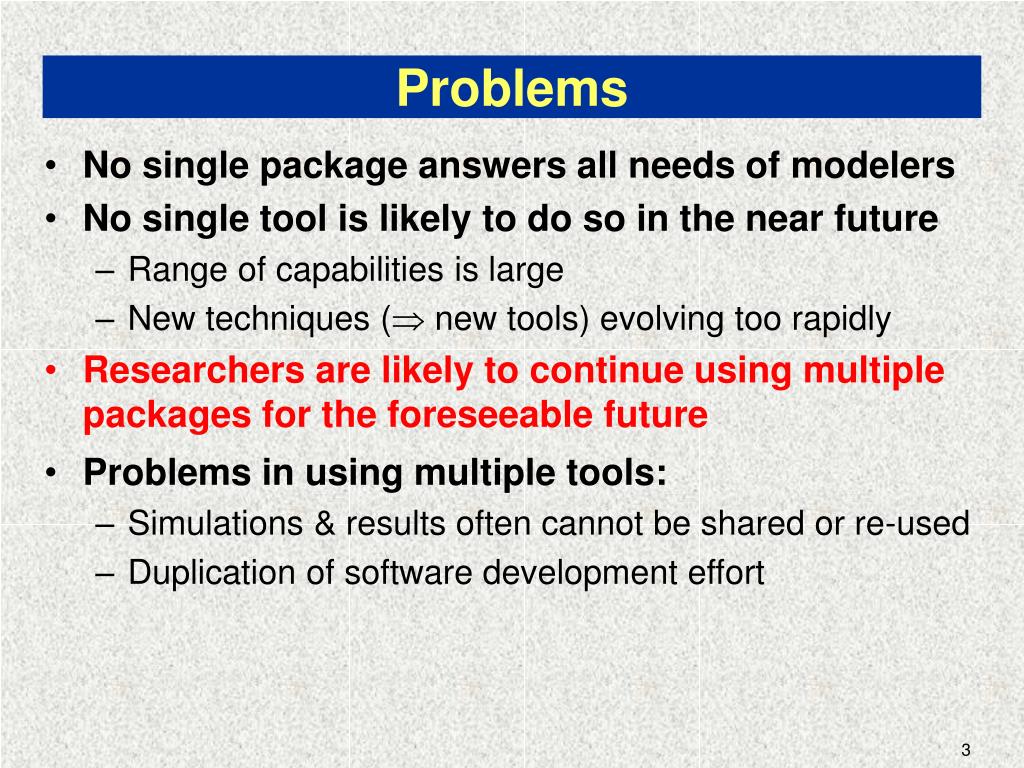 Problems

• No single package answers all needs of modelers
• No single tool is likely to do so in the near future
– Range of capabilities is large
– New techniques ($\Rightarrow$ new tools) evolving too rapidly
• Researchers are likely to continue using multiple packages for the foreseeable future
• Problems in using multiple tools:
– Simulations & results often cannot be shared or re-used
– Duplication of software development effort

3